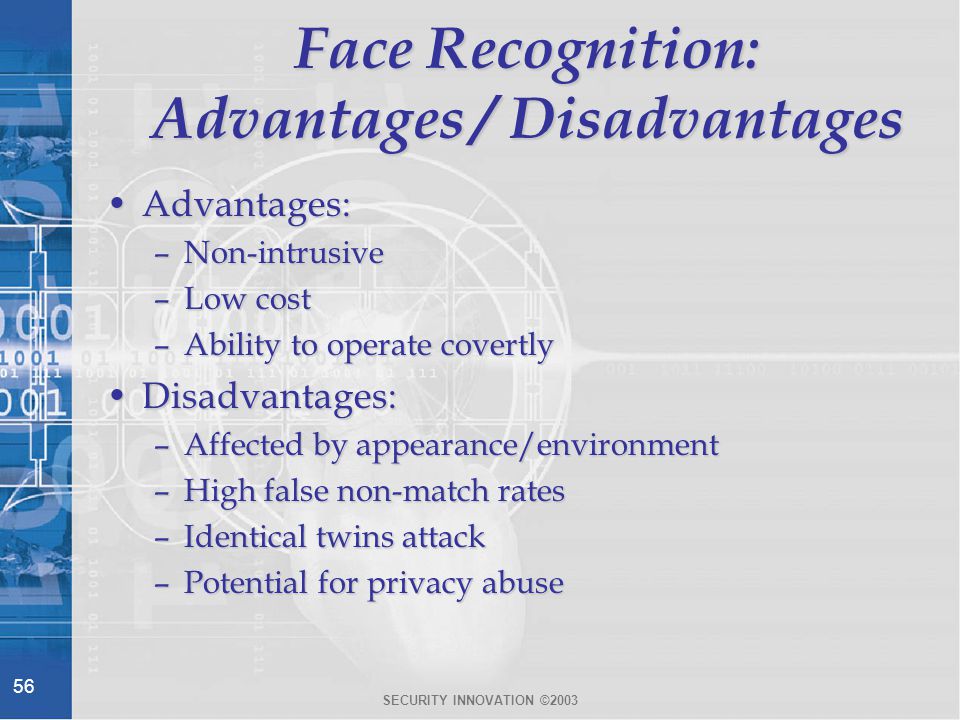 Face Recognition: Advantages/Disadvantages

• Advantages:
– Non-intrusive
– Low cost
– Ability to operate covertly

• Disadvantages:
– Affected by appearance/environment
– High false non-match rates
– Identical twins attack
– Potential for privacy abuse

56

SECURITY INNOVATION ©2003